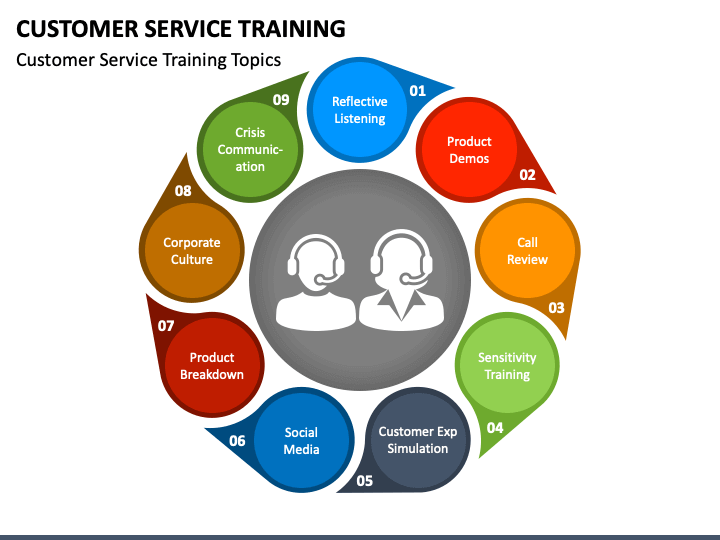 CUSTOMER SERVICE TRAINING

Customer Service Training Topics

01
Reflective Listening

02
Product Demos

03
Call Review

04
Sensitivity Training

05
Customer Exp Simulation

06
Social Media

07
Product Breakdown

08
Corporate Culture

09
Crisis Communication